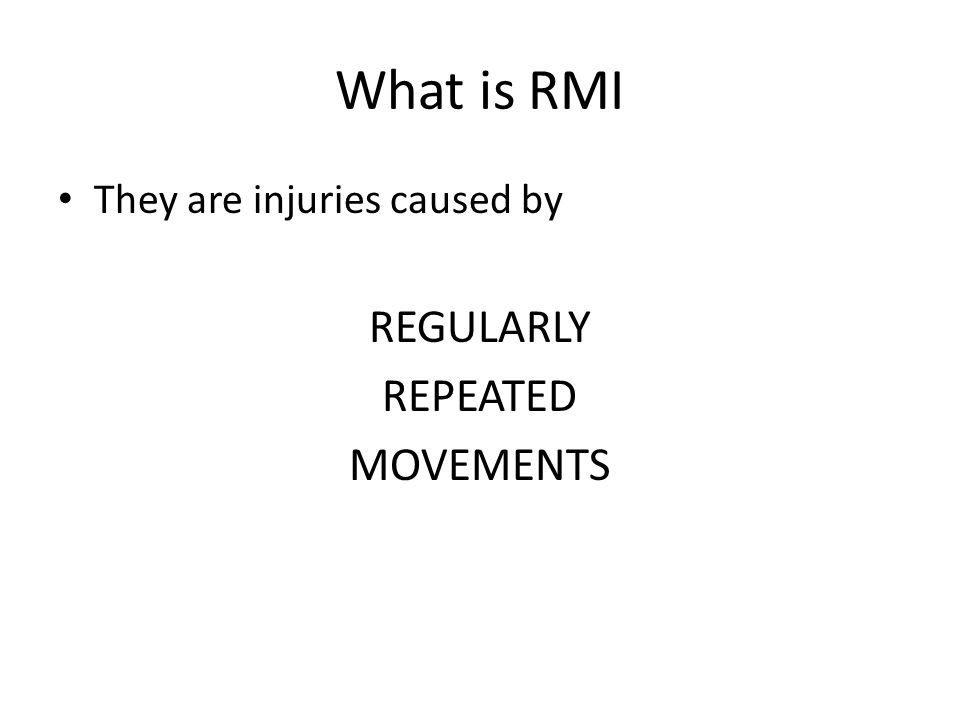 What is RMI

• They are injuries caused by

REGULARLY
REPEATED
MOVEMENTS